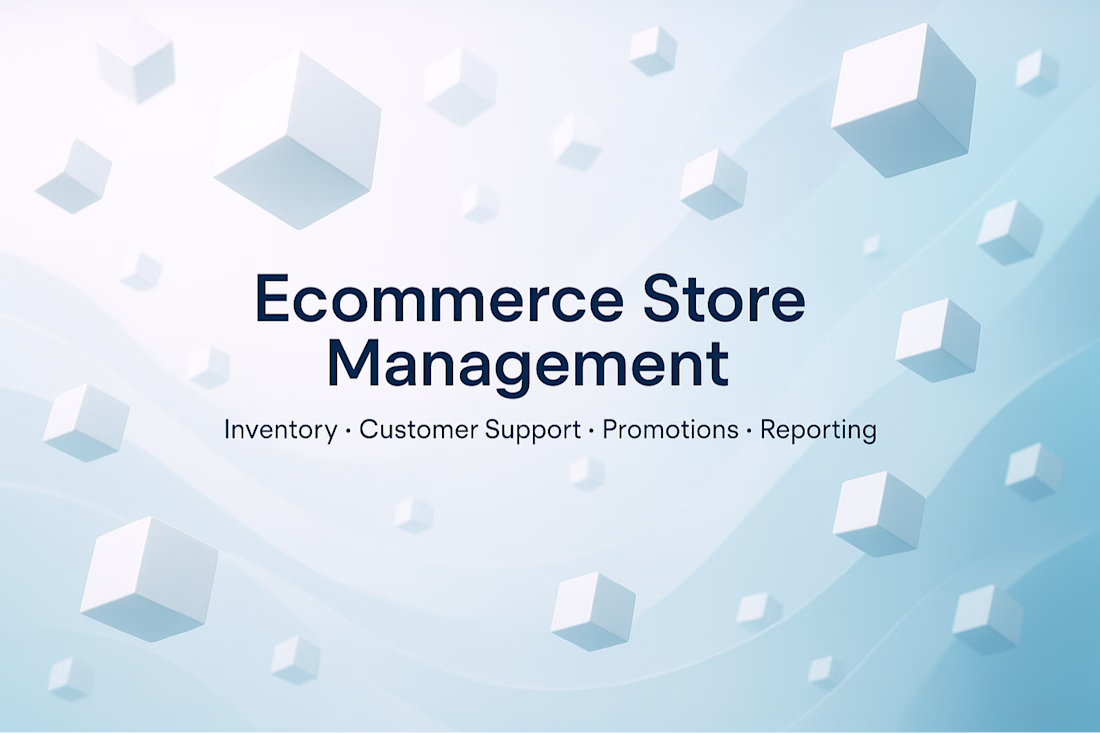 Ecommerce Store Management

Inventory · Customer Support · Promotions · Reporting